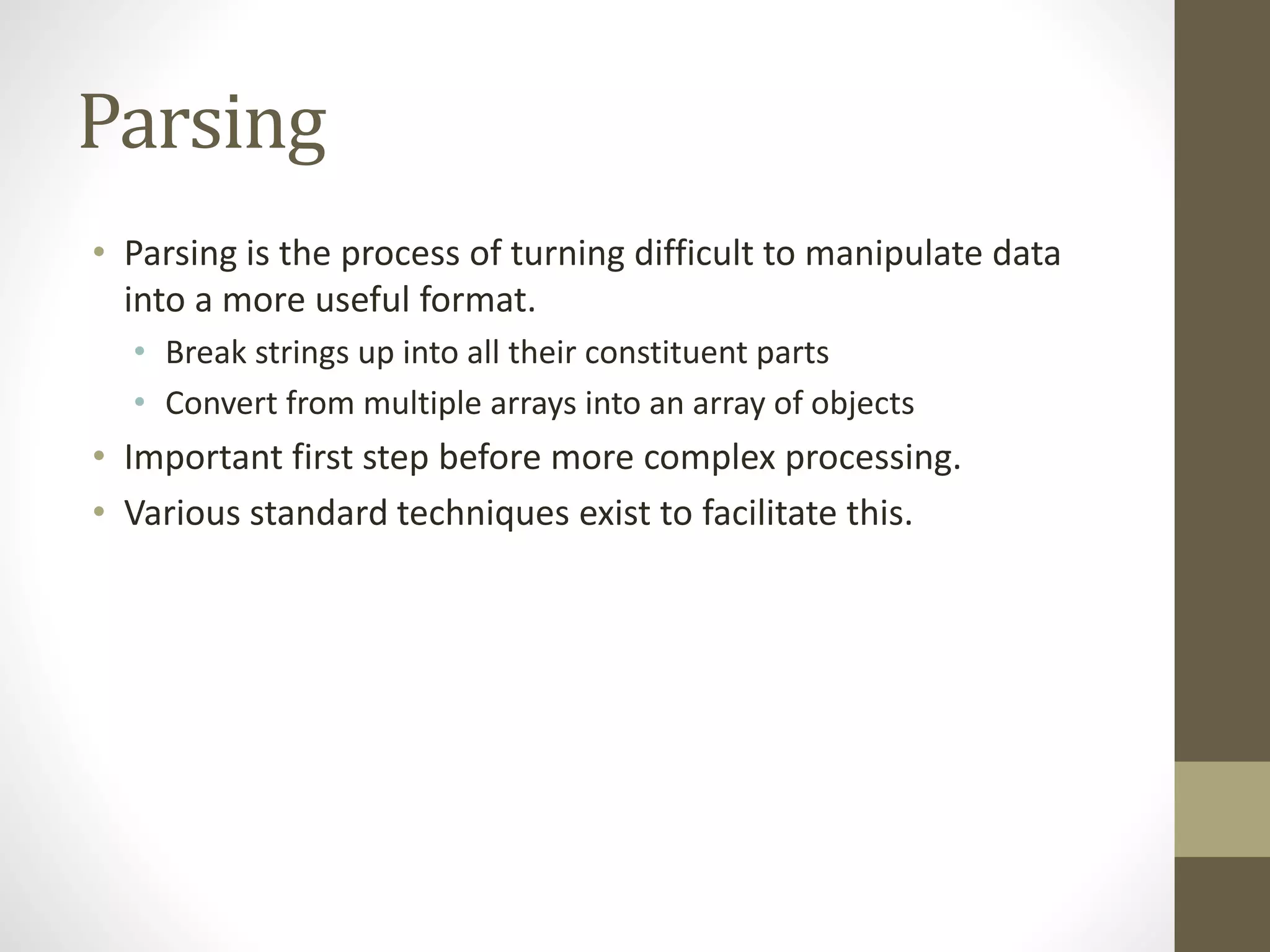 Parsing

• Parsing is the process of turning difficult to manipulate data into a more useful format.
  • Break strings up into all their constituent parts
  • Convert from multiple arrays into an array of objects
• Important first step before more complex processing.
• Various standard techniques exist to facilitate this.